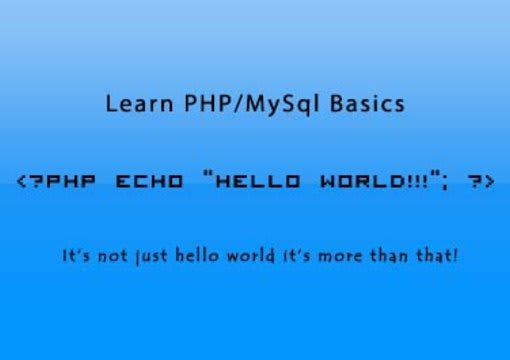 Learn PHP/MySql Basics

<?PHP ECHO "HELLO WORLD!!!"; ?>

It's not just hello world it's more than that!